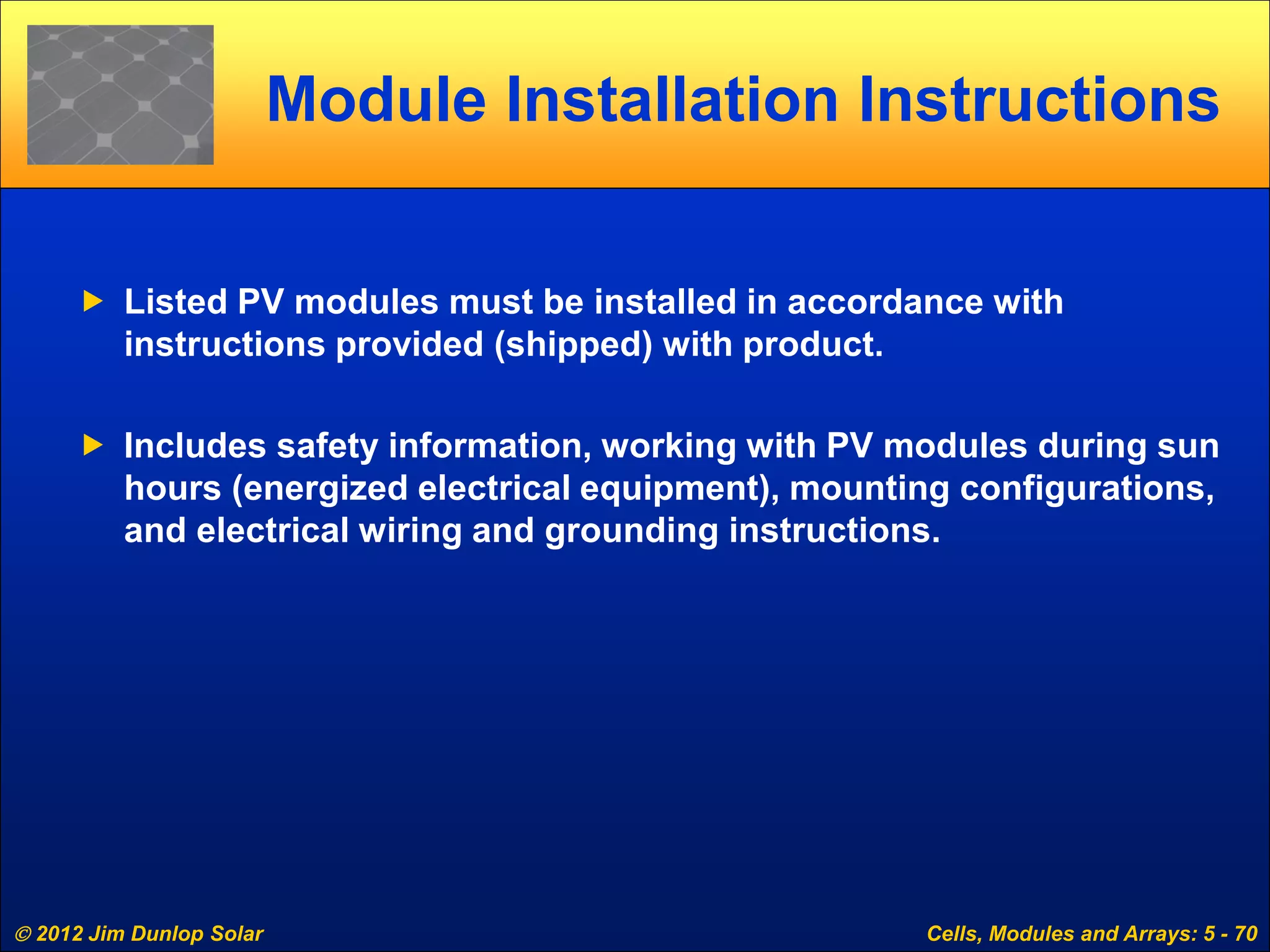 Module Installation Instructions

Listed PV modules must be installed in accordance with instructions provided (shipped) with product.

Includes safety information, working with PV modules during sun hours (energized electrical equipment), mounting configurations, and electrical wiring and grounding instructions.

© 2012 Jim Dunlop Solar

Cells, Modules and Arrays: 5 - 70